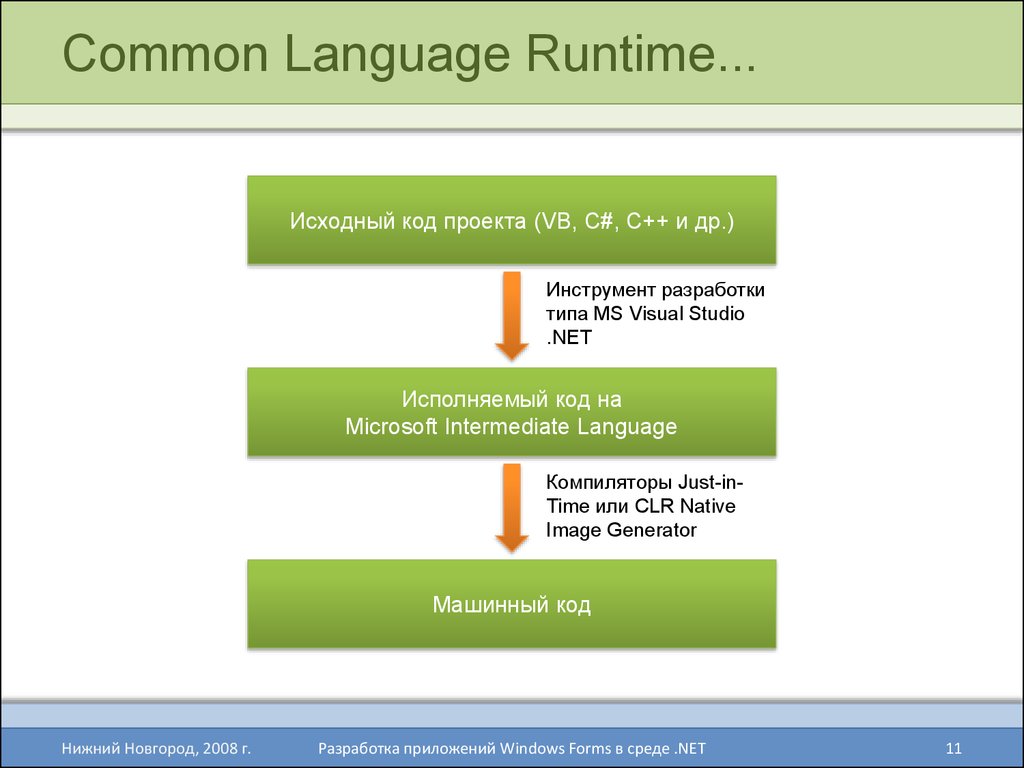 Common Language Runtime...

Исходный код проекта (VB, C#, C++ и др.)

Инструмент разработки типа MS Visual Studio .NET

Исполняемый код на Microsoft Intermediate Language

Компиляторы Just-in-Time или CLR Native Image Generator

Машинный код

Нижний Новгород, 2008 г.

Разработка приложений Windows Forms в среде .NET

11